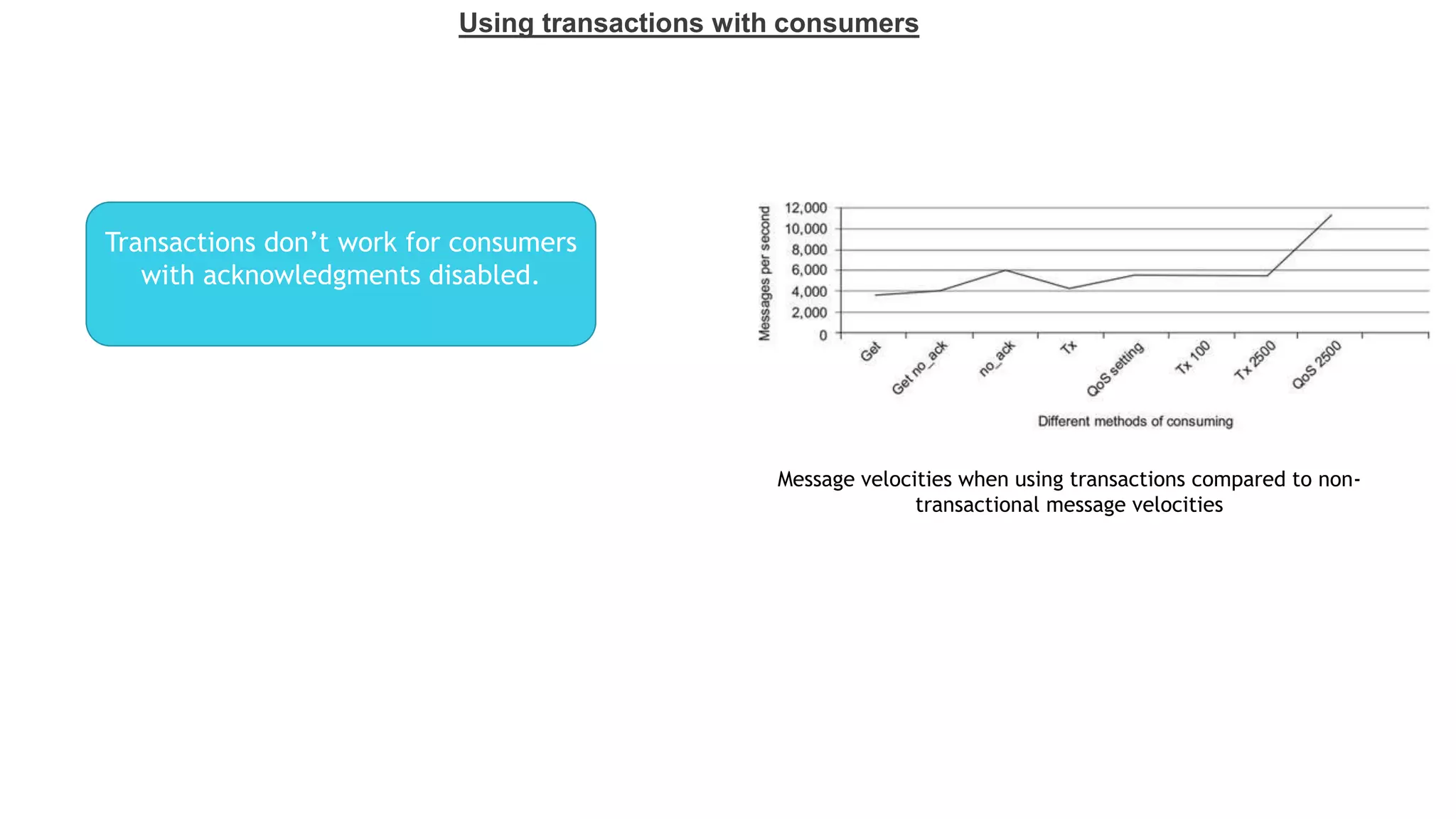 Using transactions with consumers

Transactions don’t work for consumers with acknowledgments disabled.

Messages per second

12,000
10,000
8,000
6,000
4,000
2,000
0

Get
Get no_ack
no_ack
Tx
QoS setting
Tx 100
Tx 2500
QoS 2500

Different methods of consuming

Message velocities when using transactions compared to non-transactional message velocities